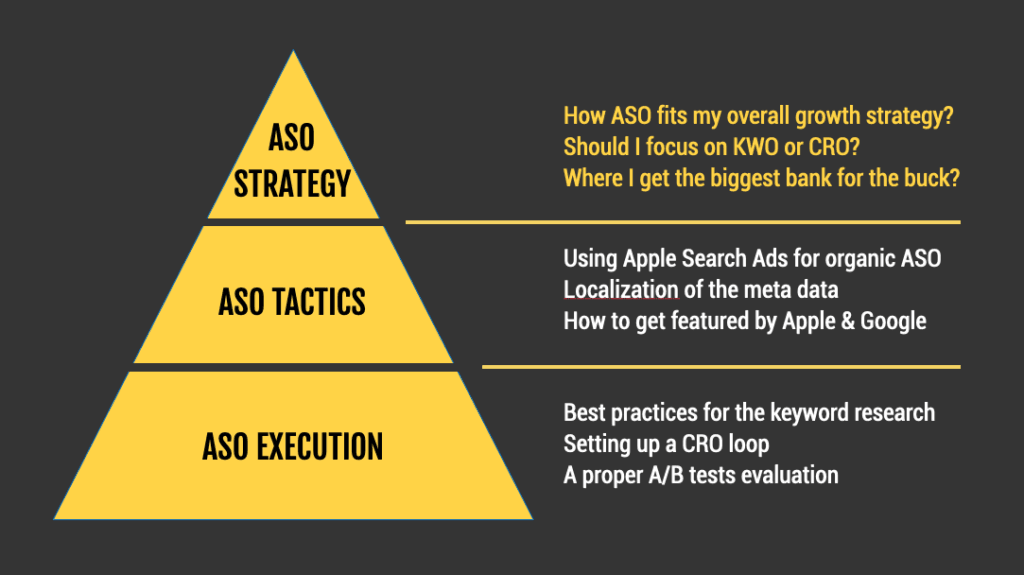 ASO STRATEGY

How ASO fits my overall growth strategy?
Should I focus on KWO or CRO?
Where I get the biggest bank for the buck?

ASO TACTICS

Using Apple Search Ads for organic ASO
Localization of the meta data
How to get featured by Apple & Google

ASO EXECUTION

Best practices for the keyword research
Setting up a CRO loop
A proper A/B tests evaluation